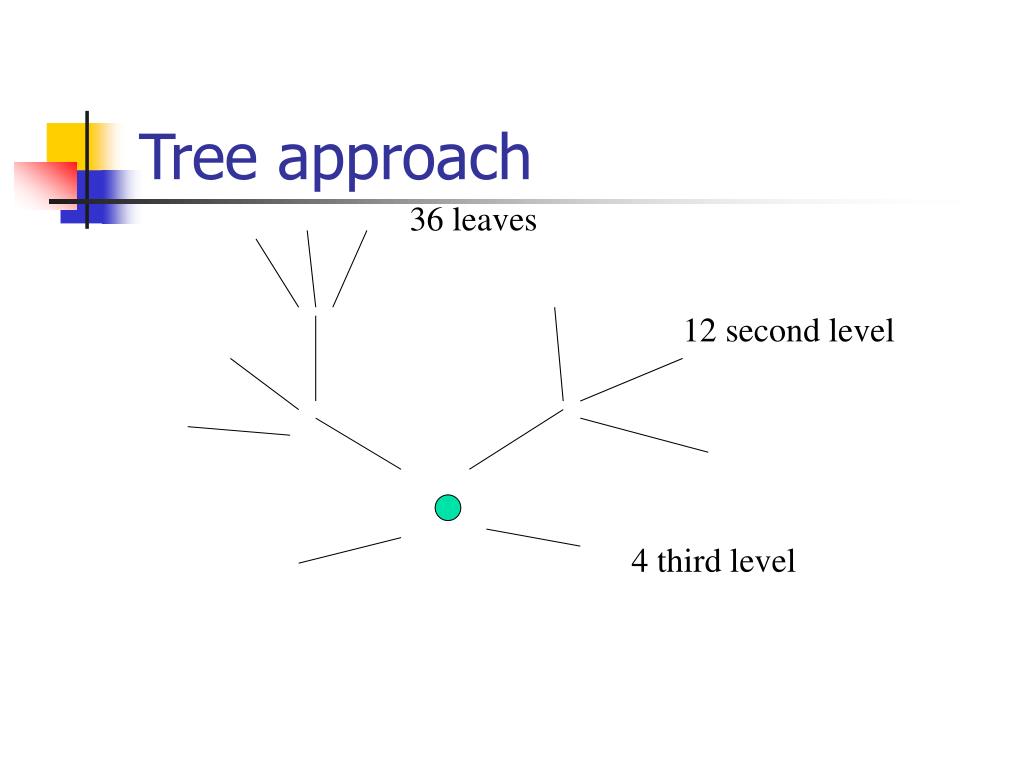 Tree approach

36 leaves

12 second level

4 third level